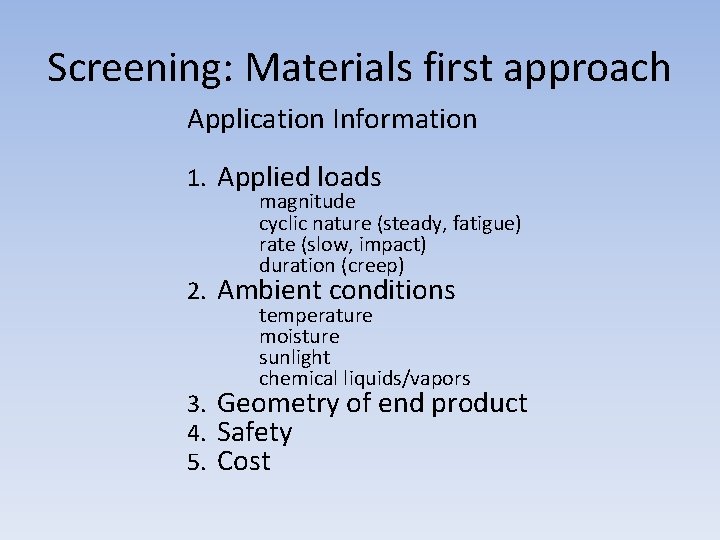 Screening: Materials first approach

Application Information

1. Applied loads
magnitude
cyclic nature (steady, fatigue)
rate (slow, impact)
duration (creep)
2. Ambient conditions
temperature
moisture
sunlight
chemical liquids/vapors
3. Geometry of end product
4. Safety
5. Cost